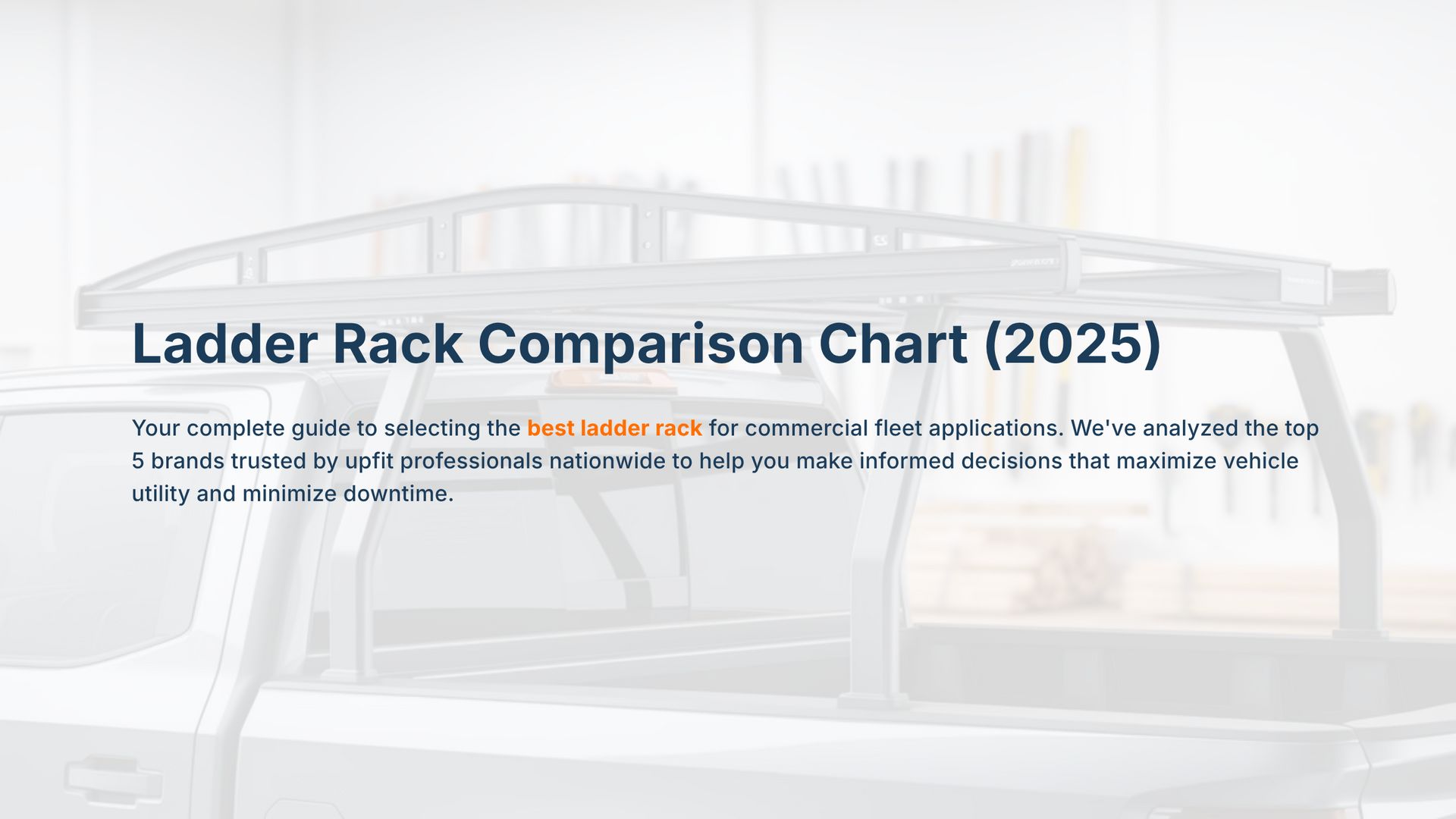 Ladder Rack Comparison Chart (2025)

Your complete guide to selecting the best ladder rack for commercial fleet applications. We've analyzed the top 5 brands trusted by upfit professionals nationwide to help you make informed decisions that maximize vehicle utility and minimize downtime.